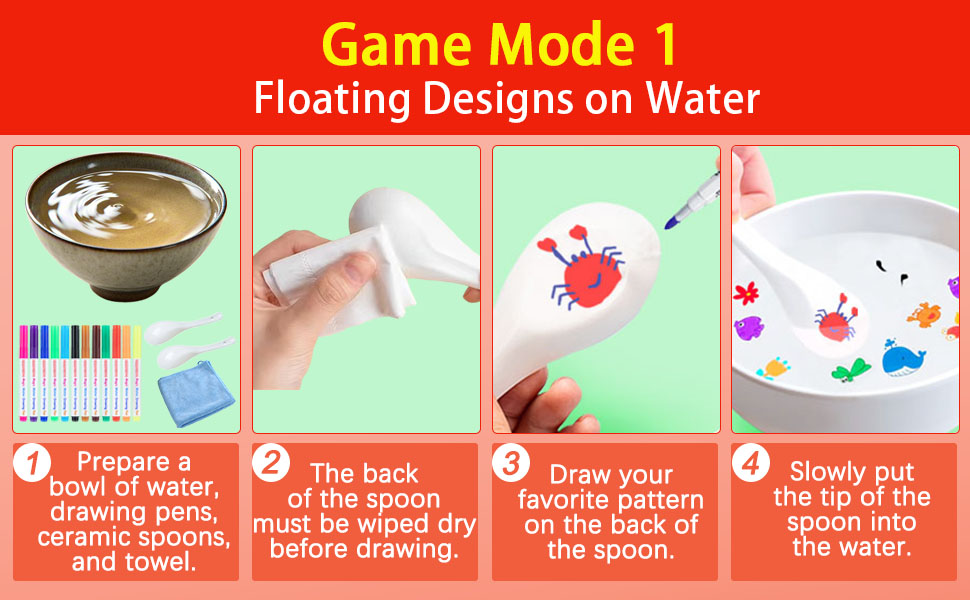 Game Mode 1
Floating Designs on Water

1 Prepare a bowl of water, drawing pens, ceramic spoons, and towel.

2 The back of the spoon must be wiped dry before drawing.

3 Draw your favorite pattern on the back of the spoon.

4 Slowly put the tip of the spoon into the water.